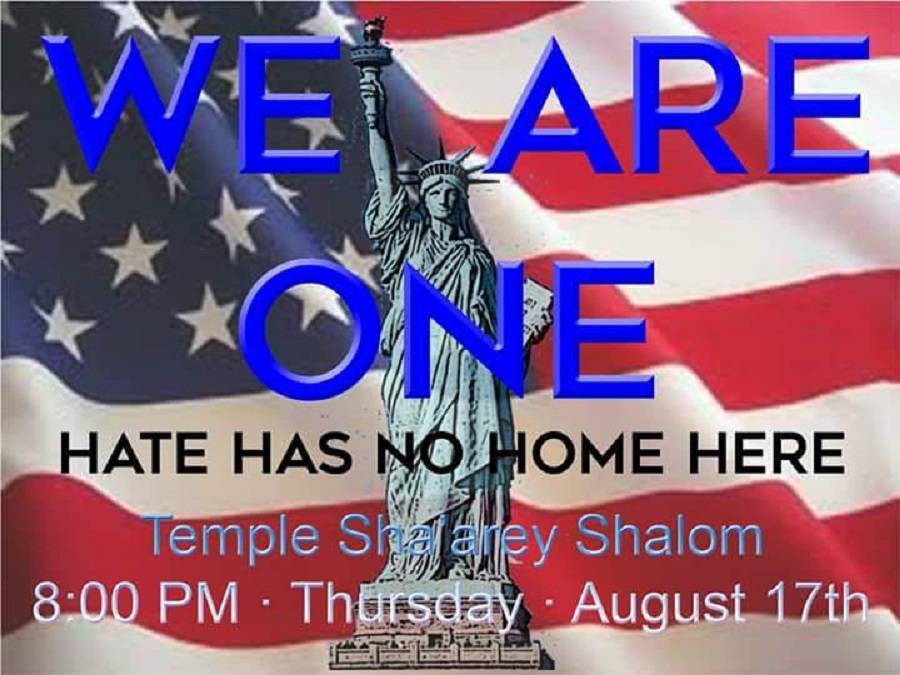 WE ARE ONE

HATE HAS NO HOME HERE

Temple Sha'arey Shalom

8:00 PM · Thursday · August 17th